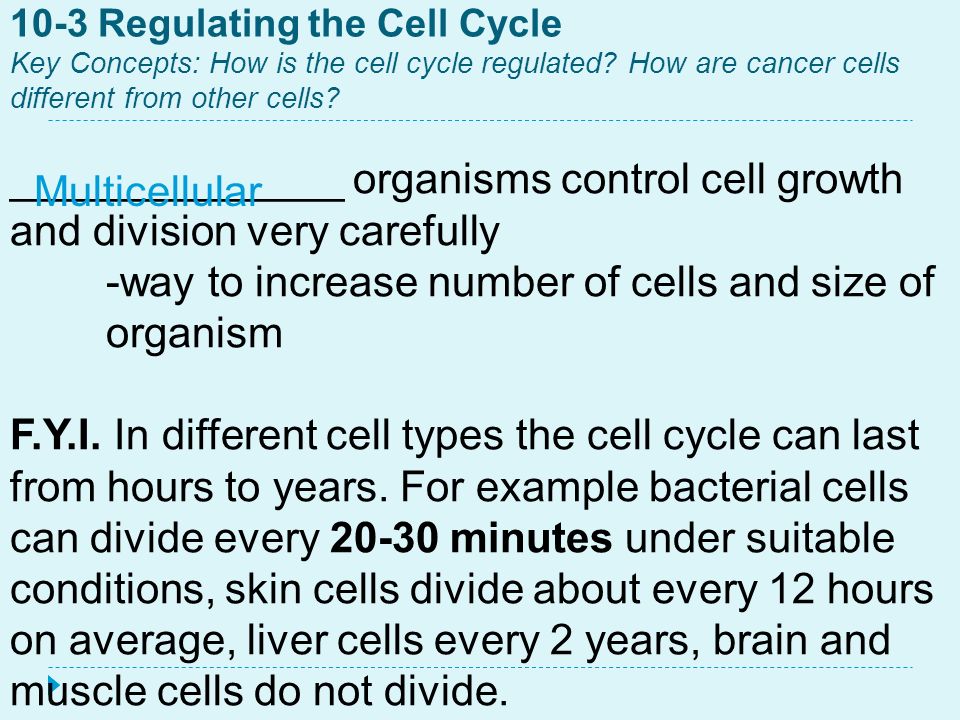 10-3 Regulating the Cell Cycle
Key Concepts: How is the cell cycle regulated? How are cancer cells different from other cells?

Multicellular organisms control cell growth and division very carefully
-way to increase number of cells and size of organism

F.Y.I. In different cell types the cell cycle can last from hours to years. For example bacterial cells can divide every 20-30 minutes under suitable conditions, skin cells divide about every 12 hours on average, liver cells every 2 years, brain and muscle cells do not divide.